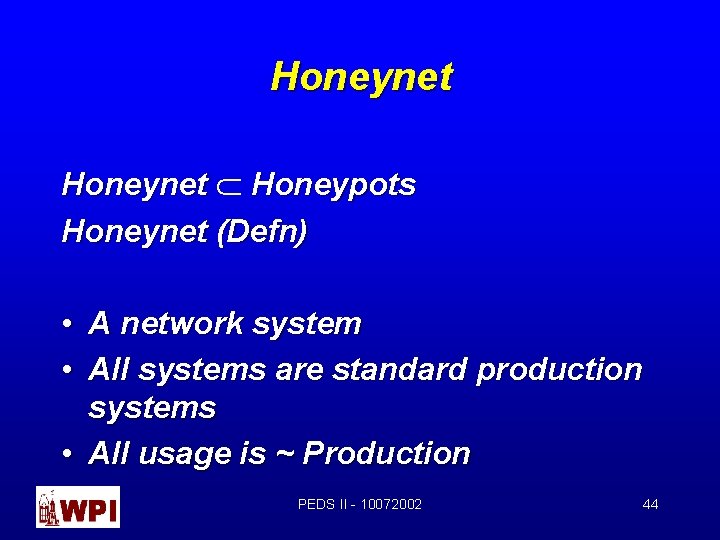 Honeynet

Honeynet $\subset$ Honeypots

Honeynet (Defn)

• A network system
• All systems are standard production systems
• All usage is ~ Production

WPI

PEDS II - 10072002

44